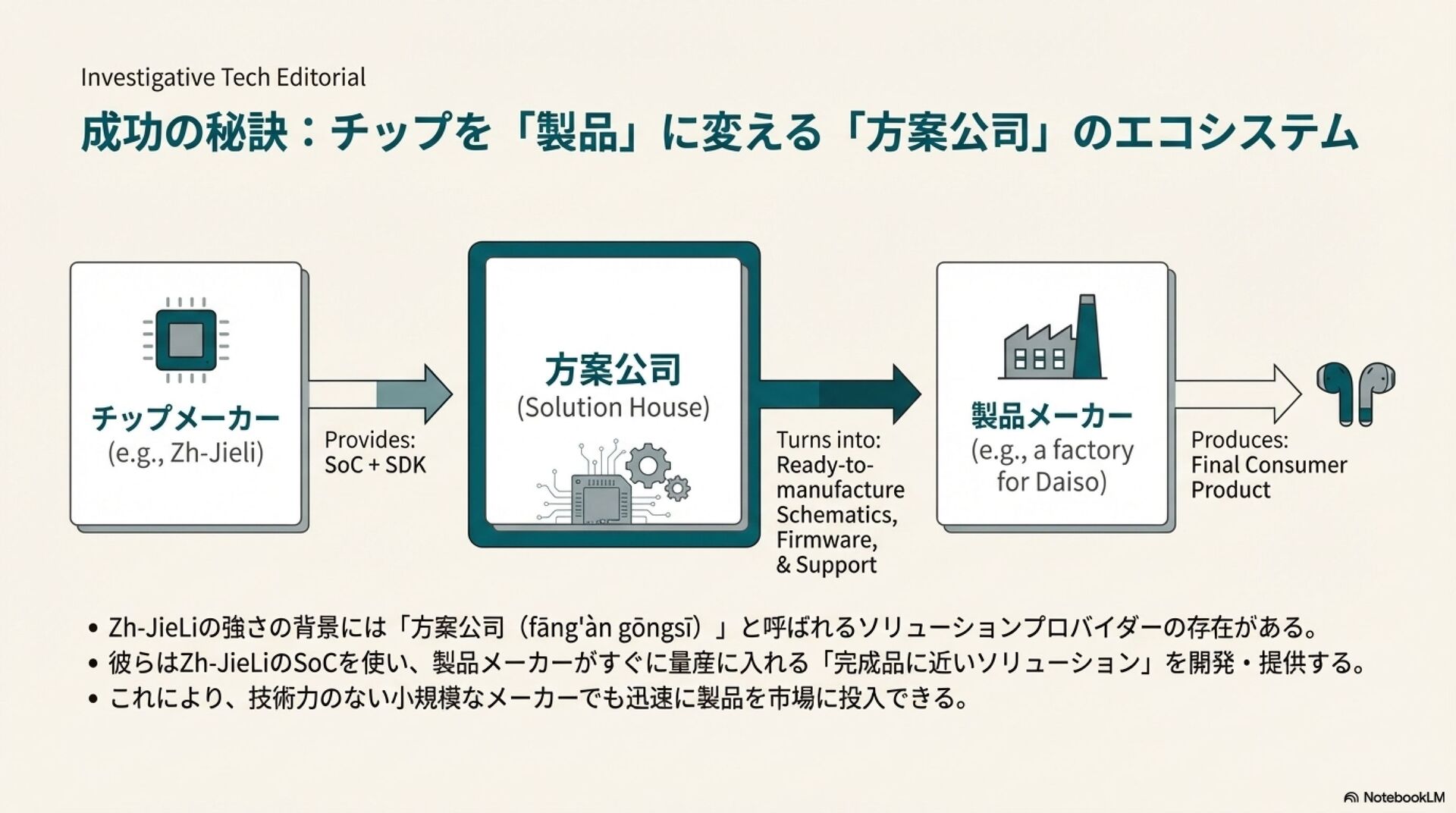 Investigative Tech Editorial

成功の秘訣：チップを「製品」に変える「方案公司」のエコシステム

チップメーカー
(e.g., Zh-Jieli)

Provides:
SoC + SDK

方案公司
(Solution House)

Turns into:
Ready-to-manufacture Schematics, Firmware, & Support

製品メーカー
(e.g., a factory for Daiso)

Produces:
Final Consumer Product

• Zh-JieLiの強さの背景には「方案公司（fāng'àn gōngsī）」と呼ばれるソリューションプロバイダーの存在がある。
• 彼らはZh-JieLiのSoCを使い、製品メーカーがすぐに量産に入れる「完成品に近いソリューション」を開発・提供する。
• これにより、技術力のない小規模なメーカーでも迅速に製品を市場に投入できる。

NotebookLM